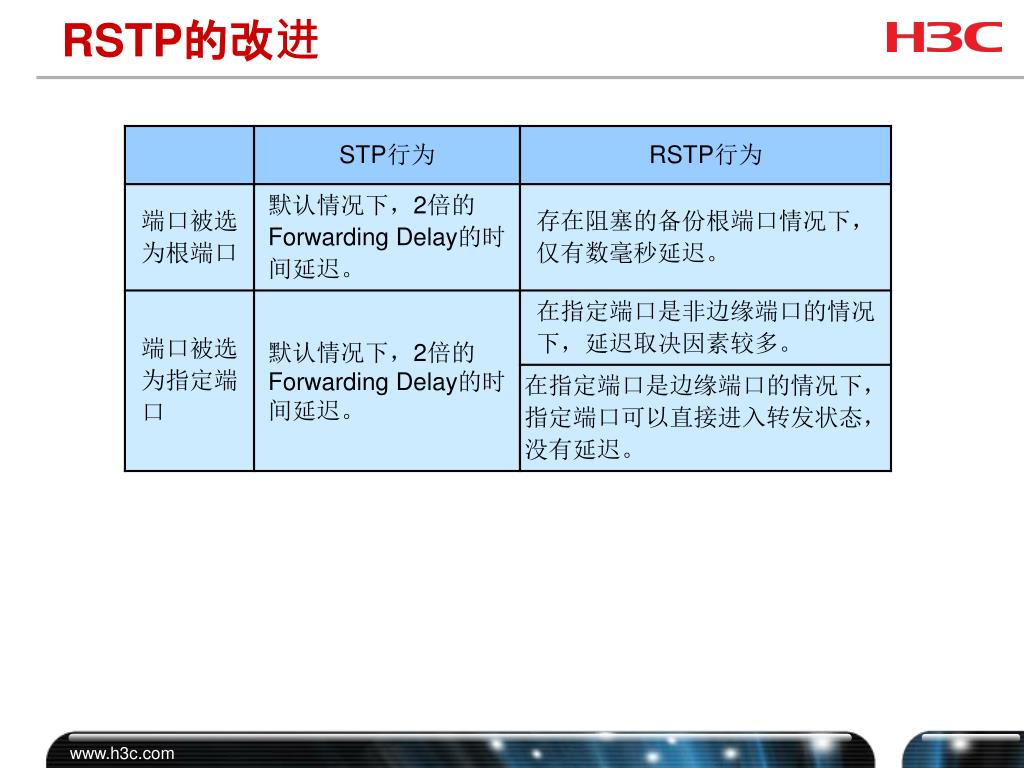 RSTP的改进

H3C

| | STP行为 | RSTP行为 |
|---|---|---|
| 端口被选为根端口 | 默认情况下，2倍的Forwarding Delay的时间延迟。 | 存在阻塞的备份根端口情况下，仅有数毫秒延迟。 |
| 端口被选为指定端口 | 默认情况下，2倍的Forwarding Delay的时间延迟。 | 在指定端口是非边缘端口的情况下，延迟取决因素较多。 |
| | | 在指定端口是边缘端口的情况下，指定端口可以直接进入转发状态，没有延迟。 |

www.h3c.com